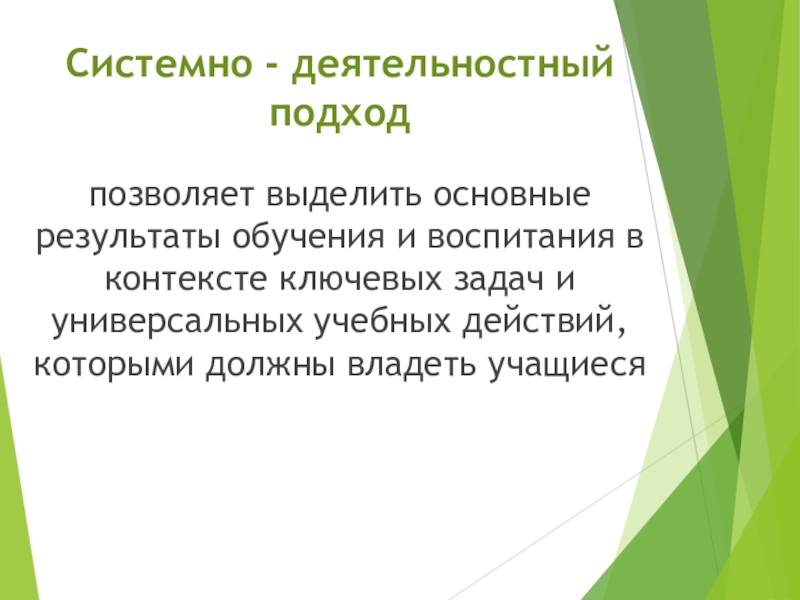 Системно - деятельностный подход

позволяет выделить основные результаты обучения и воспитания в контексте ключевых задач и универсальных учебных действий, которыми должны владеть учащиеся